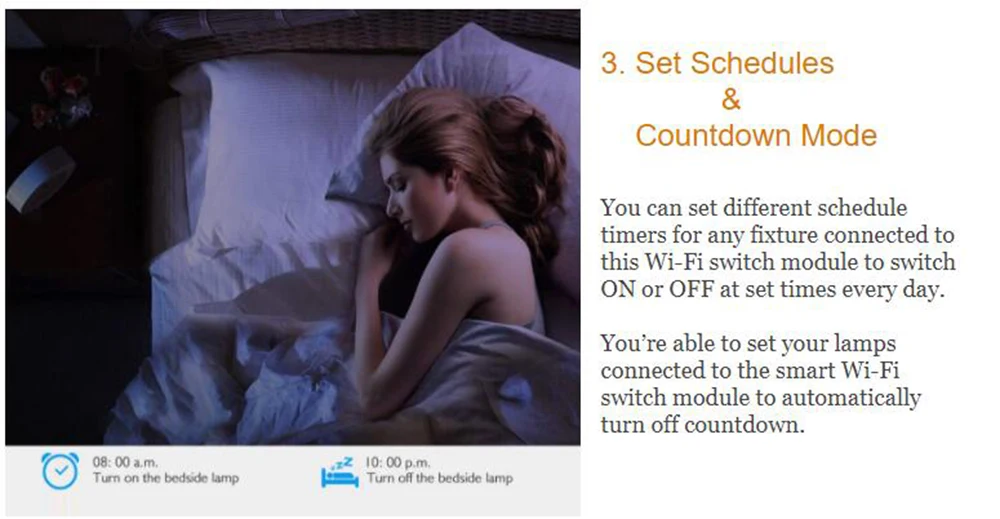 08: 00 a.m.
Turn on the bedside lamp

10: 00 p.m.
Turn off the bedside lamp

3. Set Schedules
&
Countdown Mode

You can set different schedule timers for any fixture connected to this Wi-Fi switch module to switch ON or OFF at set times every day.

You're able to set your lamps connected to the smart Wi-Fi switch module to automatically turn off countdown.